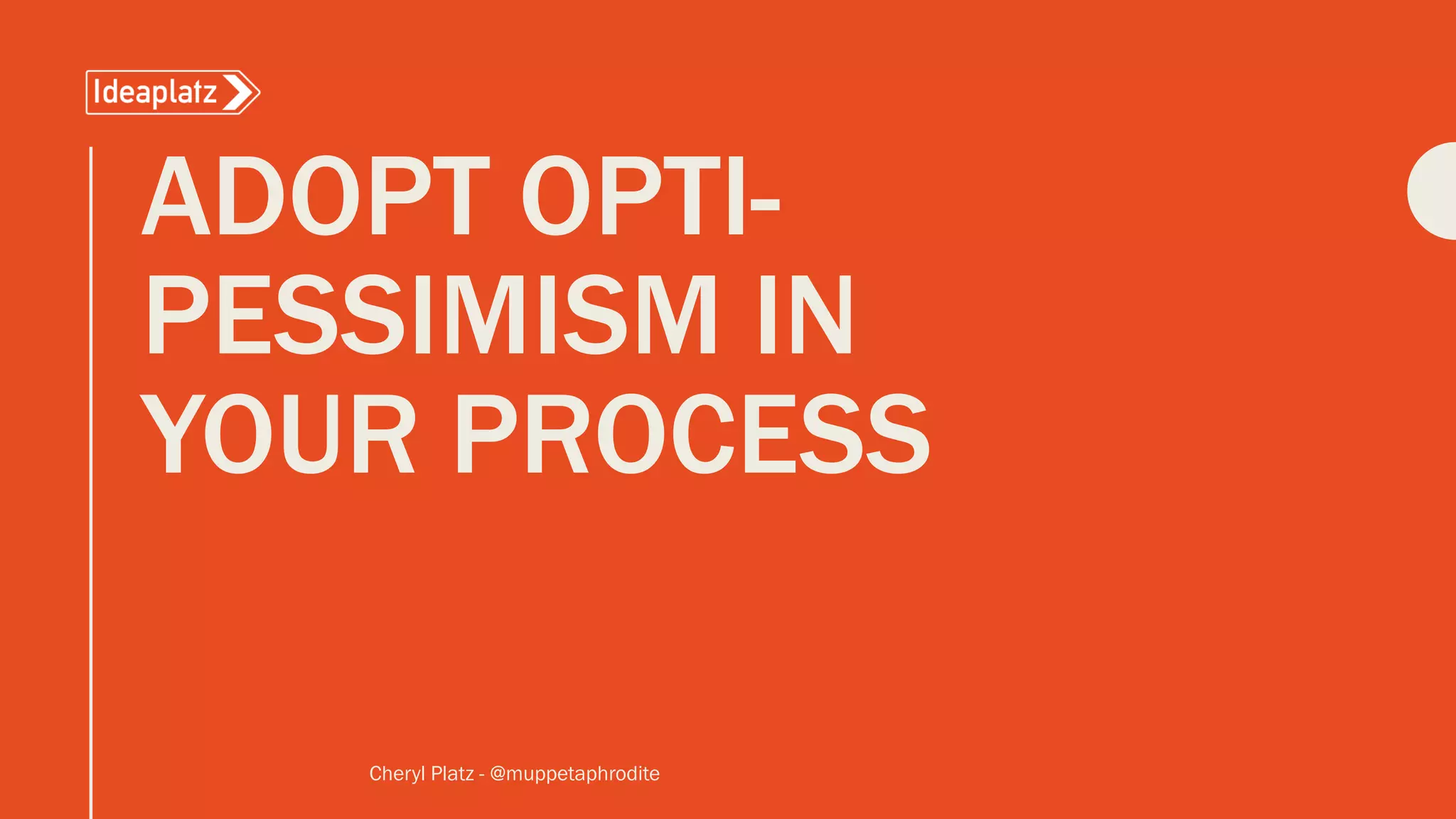 Ideaplatz

ADOPT OPTI-PESSIMISM IN YOUR PROCESS

Cheryl Platz - @muppetaphrodite